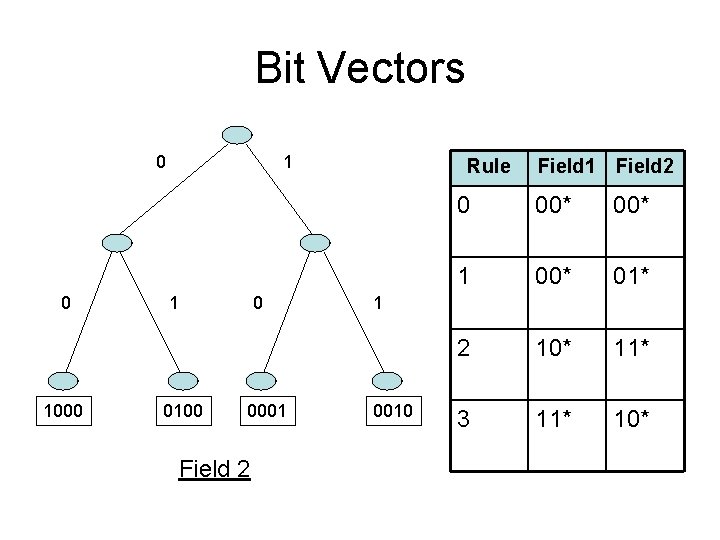 Bit Vectors

0
1
0
1
0
1

1000
0100
0001
0010

Field 2

| Rule | Field1 | Field2 |
|---|---|---|
| 0 | 00* | 00* |
| 1 | 00* | 01* |
| 2 | 10* | 11* |
| 3 | 11* | 10* |